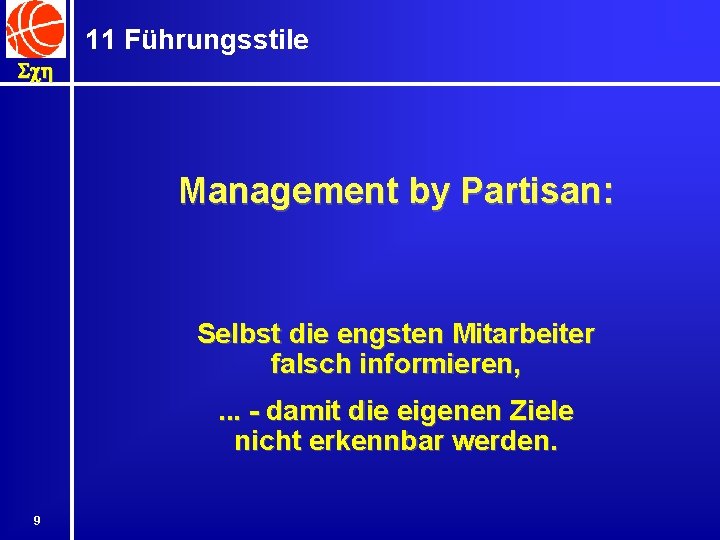 Σχη

11 Führungsstile

Management by Partisan:

Selbst die engsten Mitarbeiter falsch informieren,

... - damit die eigenen Ziele nicht erkennbar werden.

9